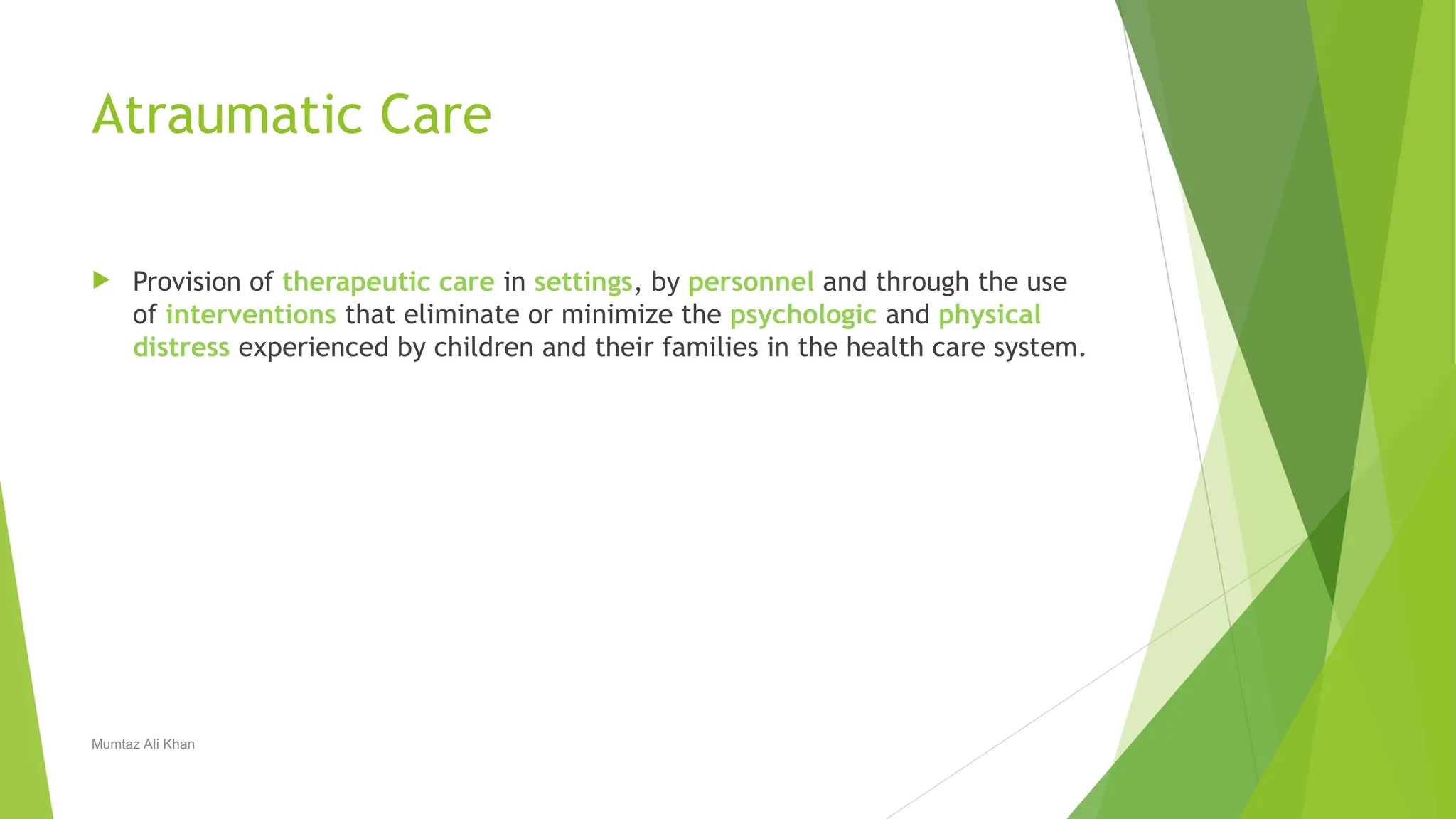 Atraumatic Care

Provision of therapeutic care in settings, by personnel and through the use of interventions that eliminate or minimize the psychologic and physical distress experienced by children and their families in the health care system.

Mumtaz Ali Khan